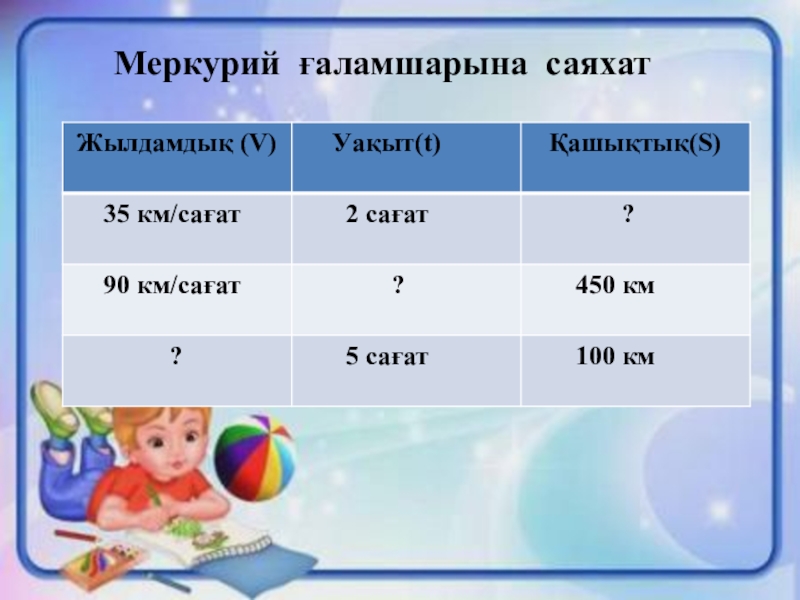 Меркурий ғаламшарына саяхат

| Жылдамдық (V) | Уақыт(t) | Қашықтық(S) |
|---|---|---|
| 35 км/сағат | 2 сағат | ? |
| 90 км/сағат | ? | 450 км |
| ? | 5 сағат | 100 км |